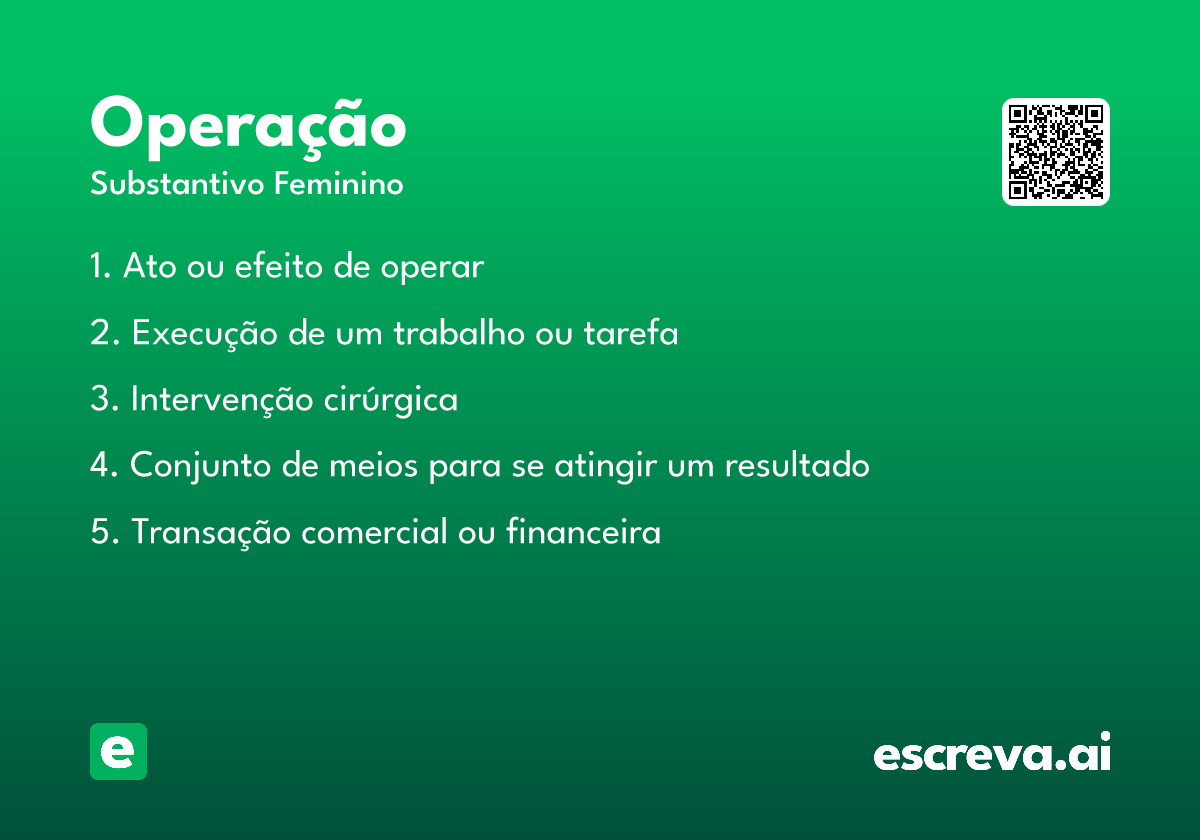 Operação
Substantivo Feminino

1. Ato ou efeito de operar

2. Execução de um trabalho ou tarefa

3. Intervenção cirúrgica

4. Conjunto de meios para se atingir um resultado

5. Transação comercial ou financeira

e

escreva.ai